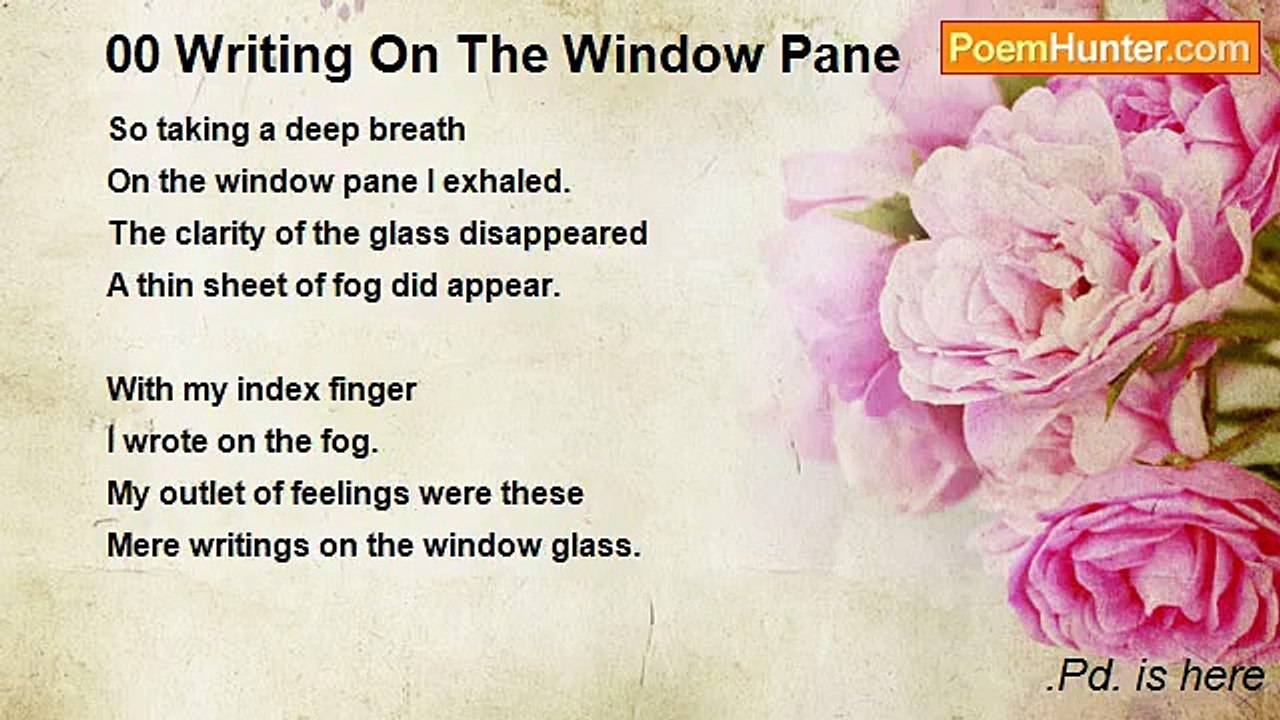 00 Writing On The Window Pane

PoemHunter.com

So taking a deep breath
On the window pane I exhaled.
The clarity of the glass disappeared
A thin sheet of fog did appear.

With my index finger
I wrote on the fog.
My outlet of feelings were these
Mere writings on the window glass.

.Pd. is here